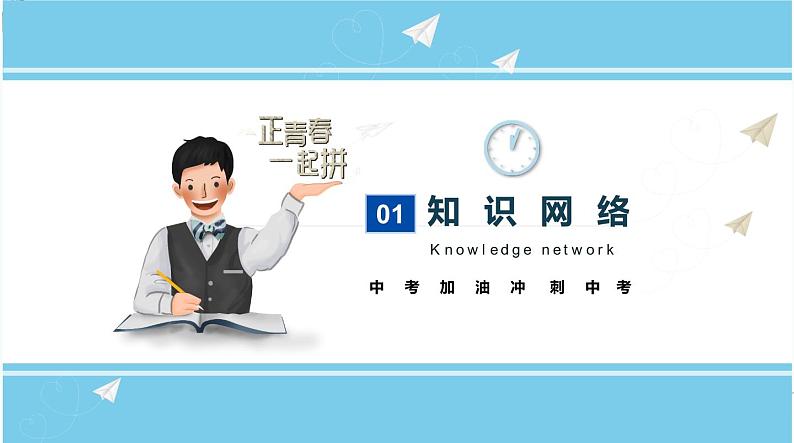 正青春
一起拼

01 知识网络

Knowledge network

中考加油冲刺中考